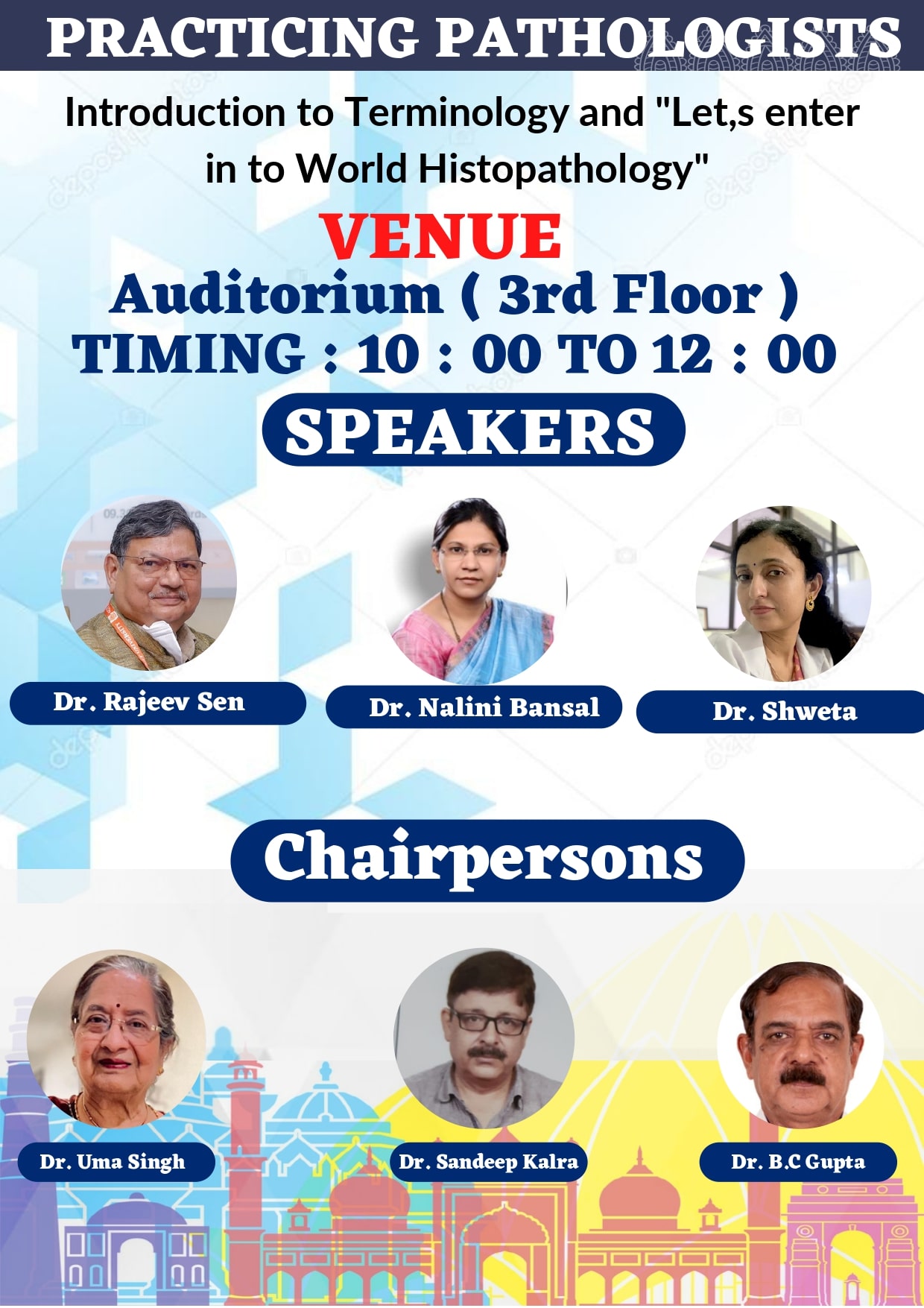 PRACTICING PATHOLOGISTS

Introduction to Terminology and "Let,s enter in to World Histopathology"

VENUE

Auditorium ( 3rd Floor )

TIMING : 10 : 00 TO 12 : 00

SPEAKERS

Dr. Rajeev Sen

Dr. Nalini Bansal

Dr. Shweta

Chairpersons

Dr. Uma Singh

Dr. Sandeep Kalra

Dr. B.C Gupta